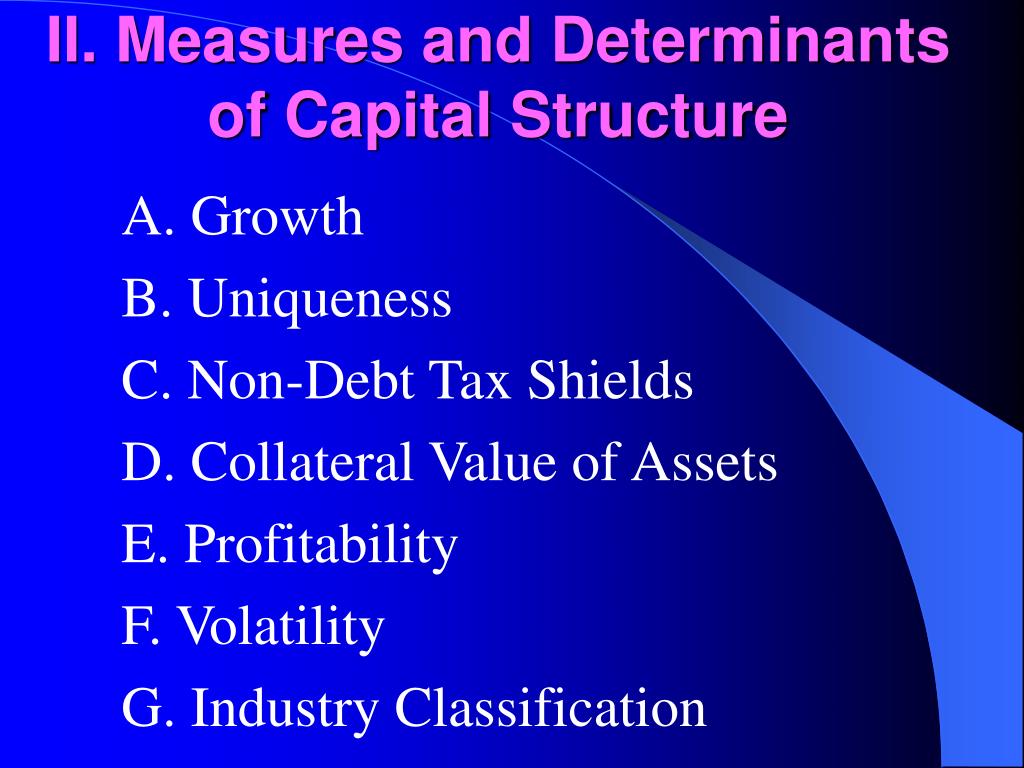 II. Measures and Determinants of Capital Structure

A. Growth

B. Uniqueness

C. Non-Debt Tax Shields

D. Collateral Value of Assets

E. Profitability

F. Volatility

G. Industry Classification